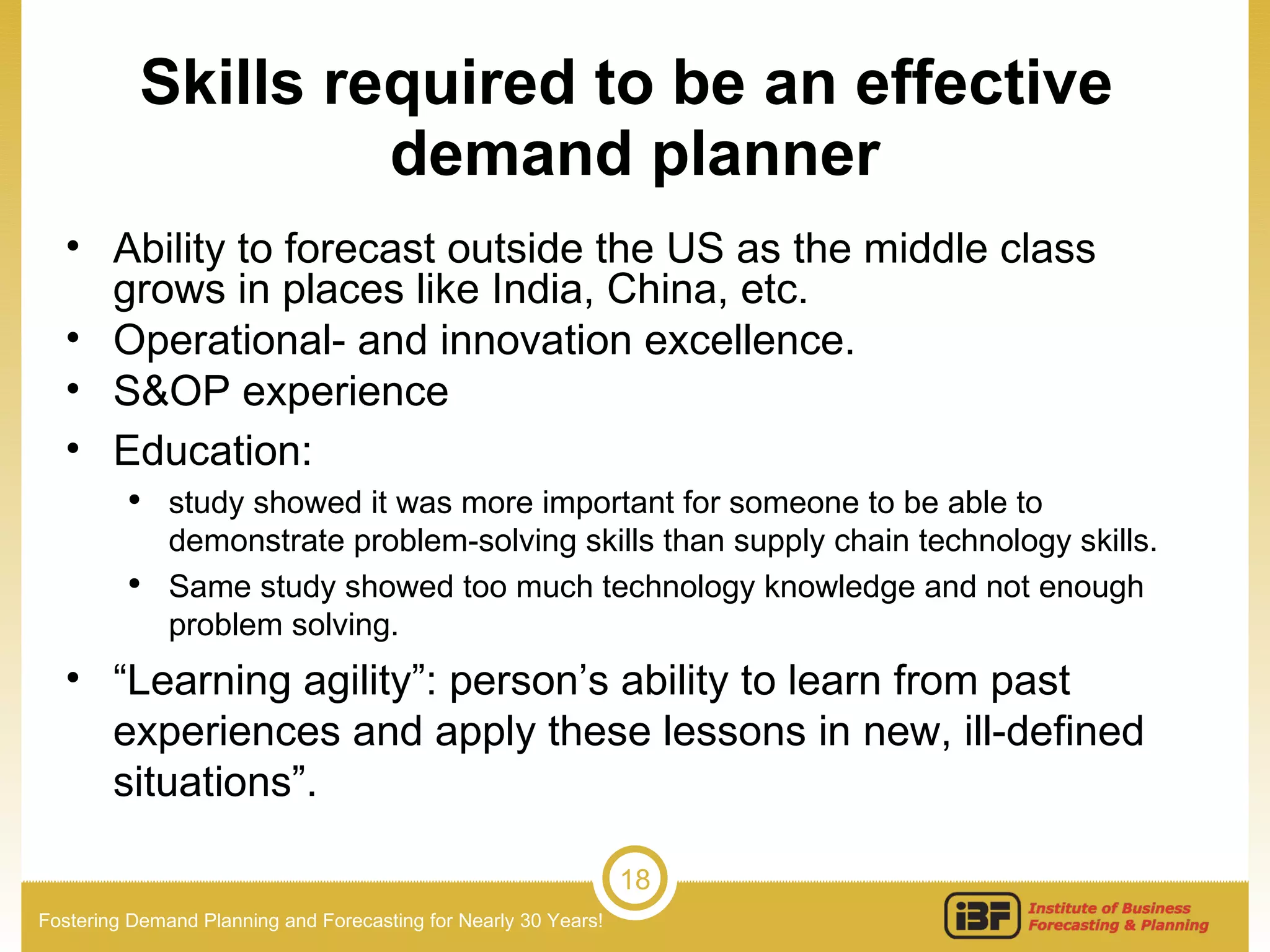 Skills required to be an effective demand planner

• Ability to forecast outside the US as the middle class grows in places like India, China, etc.
• Operational- and innovation excellence.
• S&OP experience
• Education:
  • study showed it was more important for someone to be able to demonstrate problem-solving skills than supply chain technology skills.
  • Same study showed too much technology knowledge and not enough problem solving.
• “Learning agility”: person’s ability to learn from past experiences and apply these lessons in new, ill-defined situations”.

18

Fostering Demand Planning and Forecasting for Nearly 30 Years!

iBF Institute of Business Forecasting & Planning